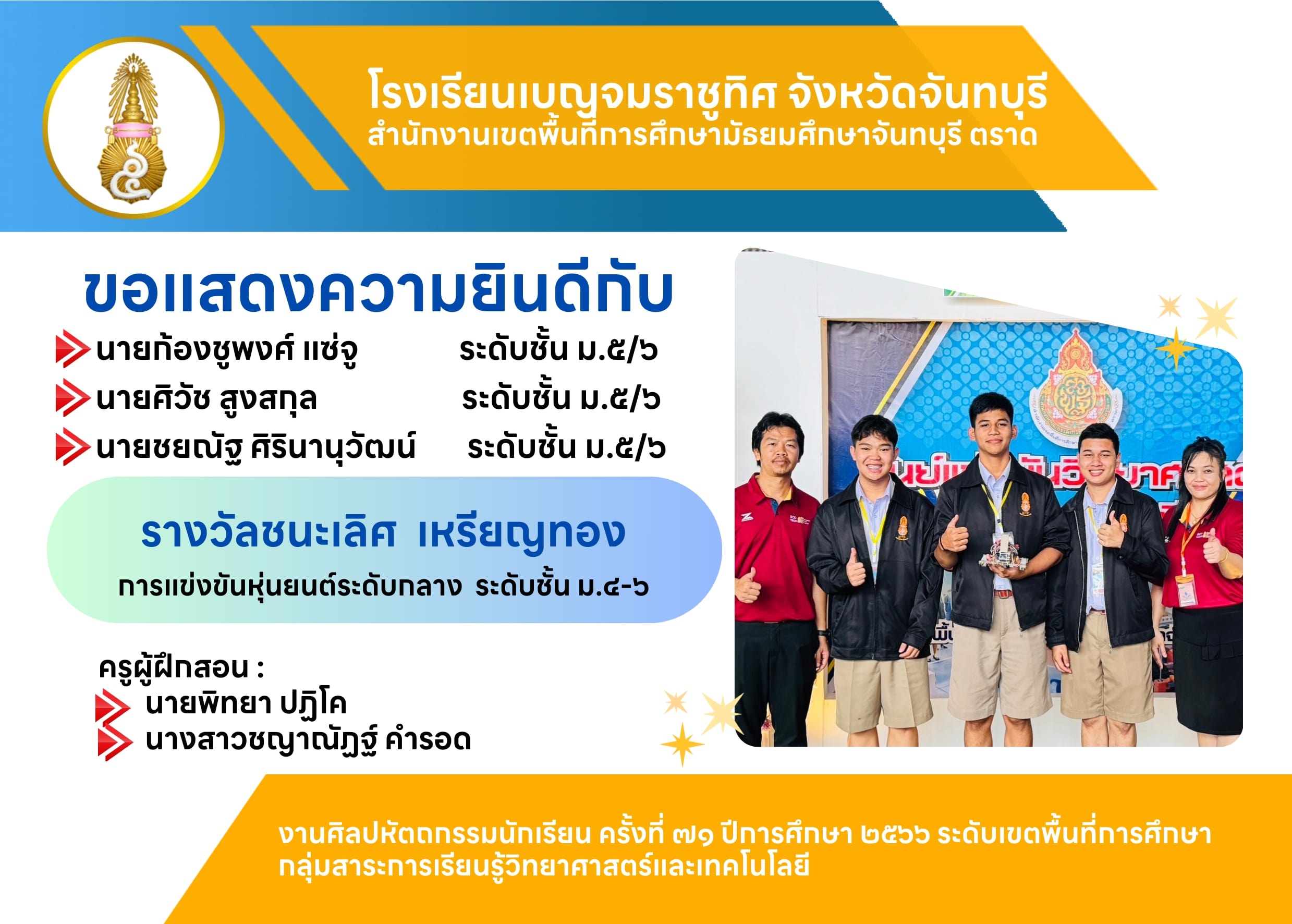 โรงเรียนเบญจมราชูทิศ จังหวัดจันทบุรี
สำนักงานเขตพื้นที่การศึกษามัธยมศึกษาจันทบุรี ตราด

ขอแสดงความยินดีกับ

นายก้องชูพงศ์ แซ่จู ระดับชั้น ม.๕/๖
นายศิวัช สูงสกุล ระดับชั้น ม.๕/๖
นายชยณัฐ ศิรินานุวัฒน์ ระดับชั้น ม.๕/๖

รางวัลชนะเลิศ เหรียญทอง
การแข่งขันหุ่นยนต์ระดับกลาง ระดับชั้น ม.๔-๖

ครูผู้ฝึกสอน :
นายพิทยา ปฏิโค
นางสาวชญาณัฏฐ์ คำรอด

งานศิลปหัตถกรรมนักเรียน ครั้งที่ ๗๑ ปีการศึกษา ๒๕๖๖ ระดับเขตพื้นที่การศึกษา
กลุ่มสาระการเรียนรู้วิทยาศาสตร์และเทคโนโลยี